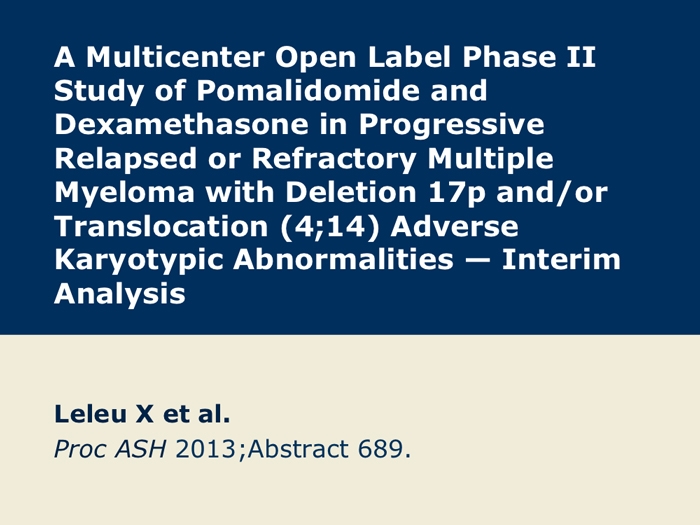 A Multicenter Open Label Phase II Study of Pomalidomide and Dexamethasone in Progressive Relapsed or Refractory Multiple Myeloma with Deletion 17p and/or Translocation (4;14) Adverse Karyotypic Abnormalities — Interim Analysis

Leleu X et al.

Proc ASH 2013;Abstract 689.